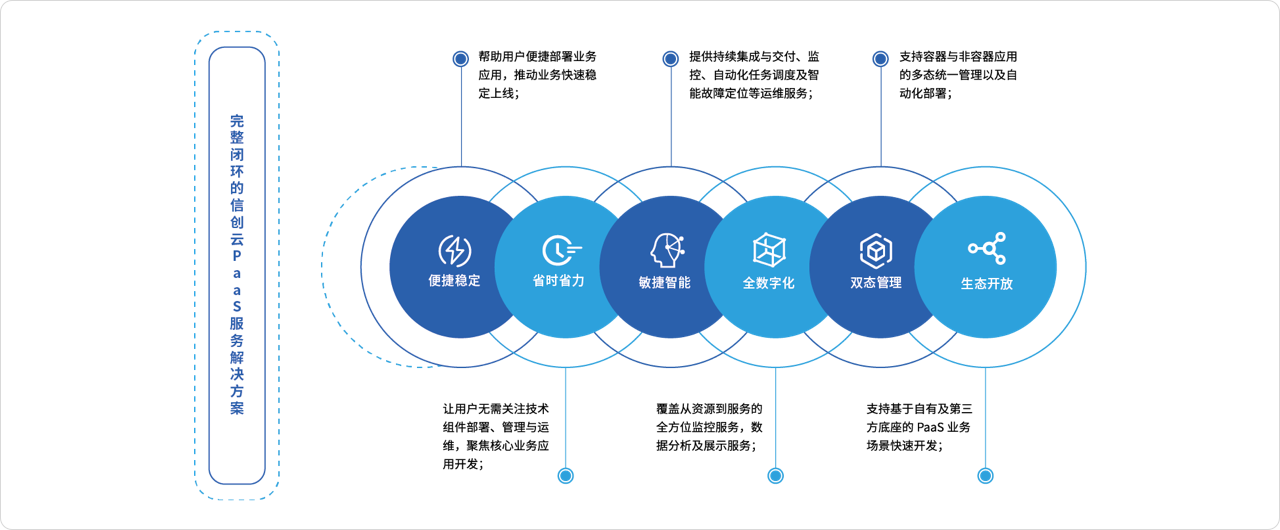 完整闭环的信创云PaaS服务解决方案

帮助用户便捷部署业务应用，推动业务快速稳定上线；

提供持续集成与交付、监控、自动化任务调度及智能故障定位等运维服务；

支持容器与非容器应用的多态统一管理以及自动化部署；

便捷稳定

省时省力

敏捷智能

全数字化

双态管理

生态开放

让用户无需关注技术组件部署、管理与运维，聚焦核心业务应用开发；

覆盖从资源到服务的全方位监控服务，数据分析及展示服务；

支持基于自有及第三方底座的 PaaS 业务场景快速开发；